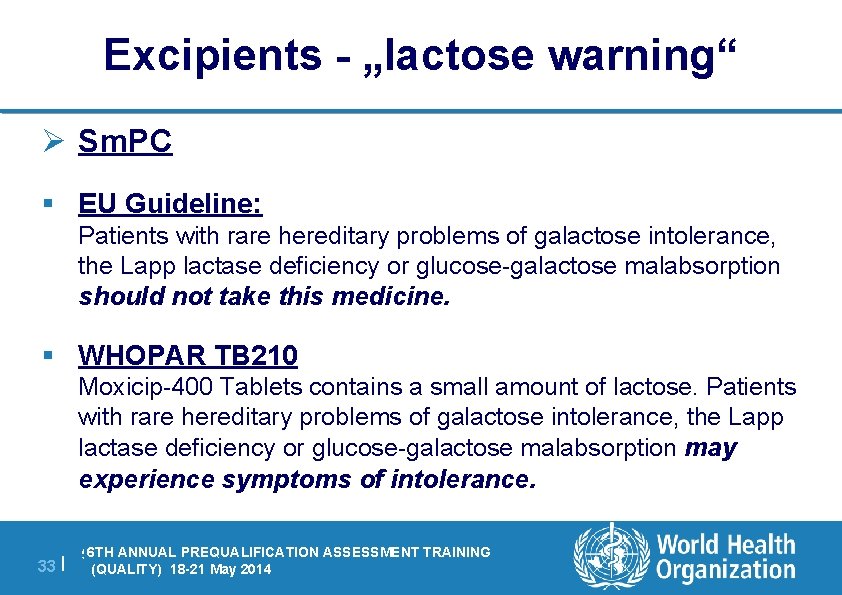 Excipients - „lactose warning“

➢ SmPC

▪ EU Guideline:
Patients with rare hereditary problems of galactose intolerance, the Lapp lactase deficiency or glucose-galactose malabsorption should not take this medicine.

▪ WHOPAR TB210
Moxicip-400 Tablets contains a small amount of lactose. Patients with rare hereditary problems of galactose intolerance, the Lapp lactase deficiency or glucose-galactose malabsorption may experience symptoms of intolerance.

33 | 6TH ANNUAL PREQUALIFICATION ASSESSMENT TRAINING (QUALITY) 18-21 May 2014

World Health Organization